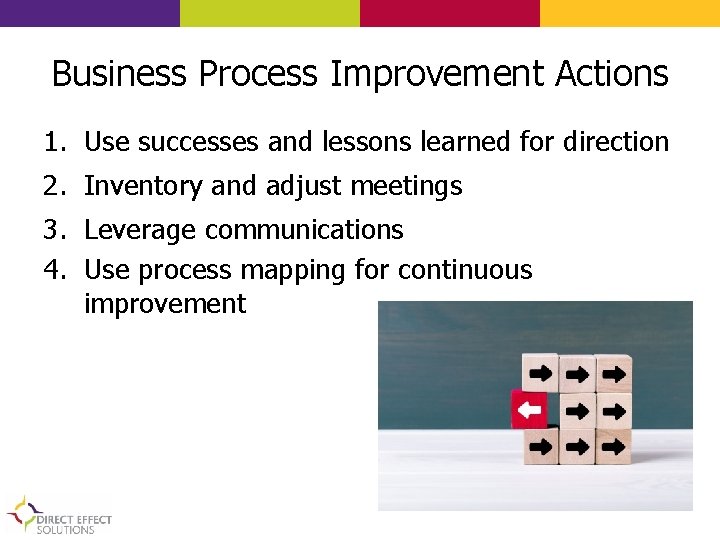 Business Process Improvement Actions

1. Use successes and lessons learned for direction
2. Inventory and adjust meetings
3. Leverage communications
4. Use process mapping for continuous improvement

DIRECT EFFECT SOLUTIONS